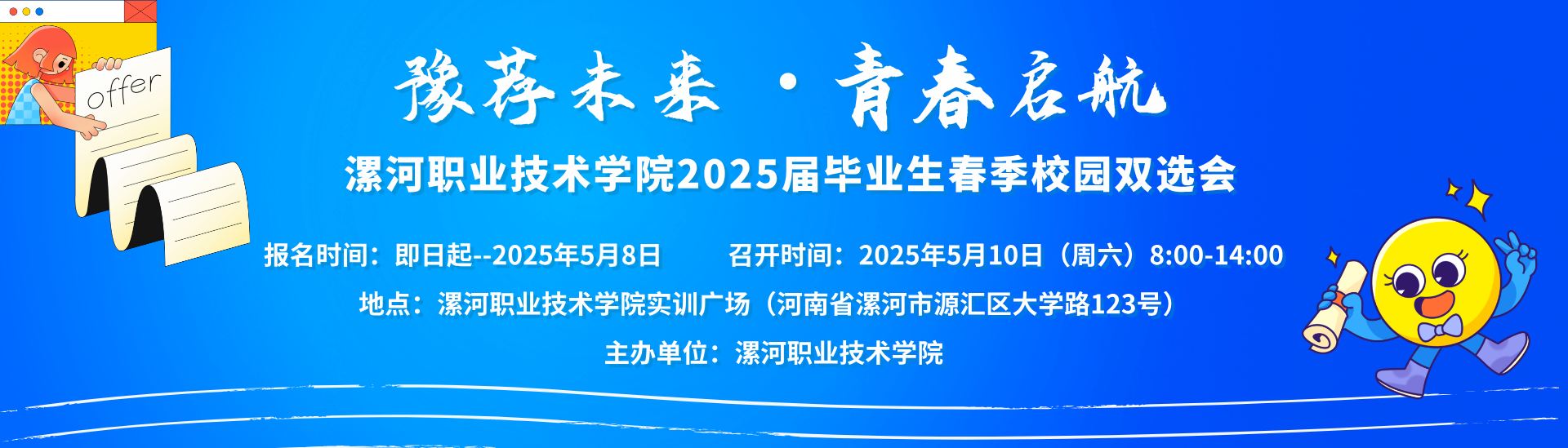 offer

豫荐未来 · 青春启航

漯河职业技术学院2025届毕业生春季校园双选会

报名时间：即日起--2025年5月8日 召开时间：2025年5月10日（周六）8:00-14:00

地点：漯河职业技术学院实训广场（河南省漯河市源汇区大学路123号）

主办单位：漯河职业技术学院